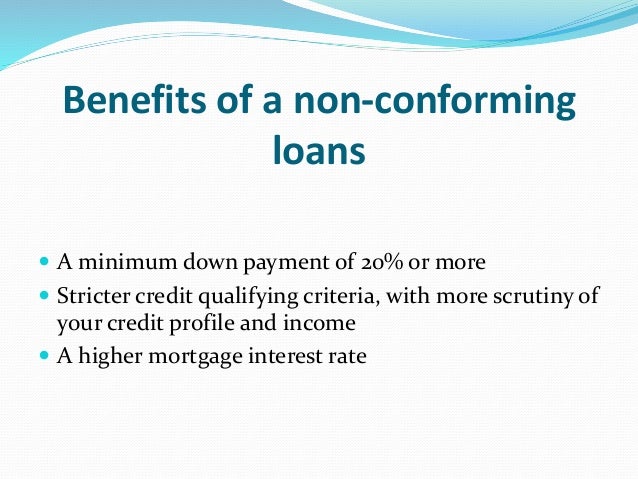 Benefits of a non-conforming loans

- A minimum down payment of 20% or more
- Stricter credit qualifying criteria, with more scrutiny of your credit profile and income
- A higher mortgage interest rate